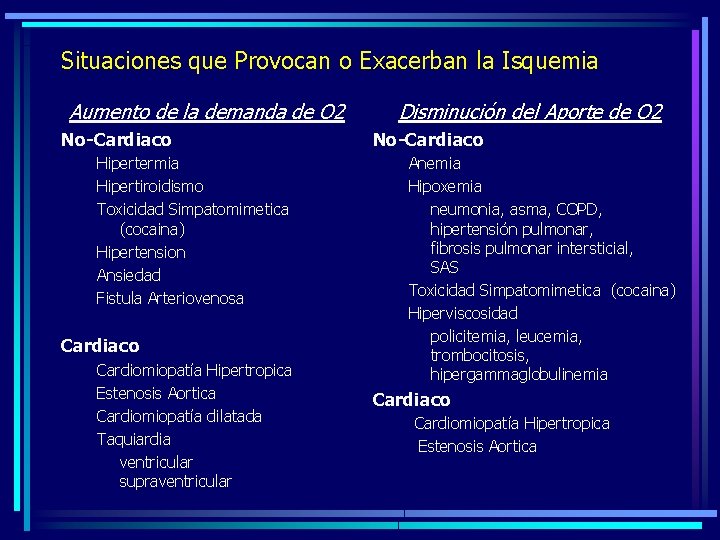 Situaciones que Provocan o Exacerban la Isquemia

Aumento de la demanda de O2

No-Cardiaco

Hipertermia

Hipertiroidismo

Toxicidad Simpatomimetica (cocaina)

Hipertension

Ansiedad

Fistula Arteriovenosa

Cardiaco

Cardiomiopatía Hipertropica

Estenosis Aortica

Cardiomiopatía dilatada

Taquiardia

ventricular

supraventricular

Disminución del Aporte de O2

No-Cardiaco

Anemia

Hipoxemia

neumonia, asma, COPD, hipertensión pulmonar, fibrosis pulmonar intersticial, SAS

Toxicidad Simpatomimetica (cocaina)

Hiperviscosidad

policitemia, leucemia, trombocitosis, hipergammaglobulinemia

Cardiaco

Cardiomiopatía Hipertropica

Estenosis Aortica